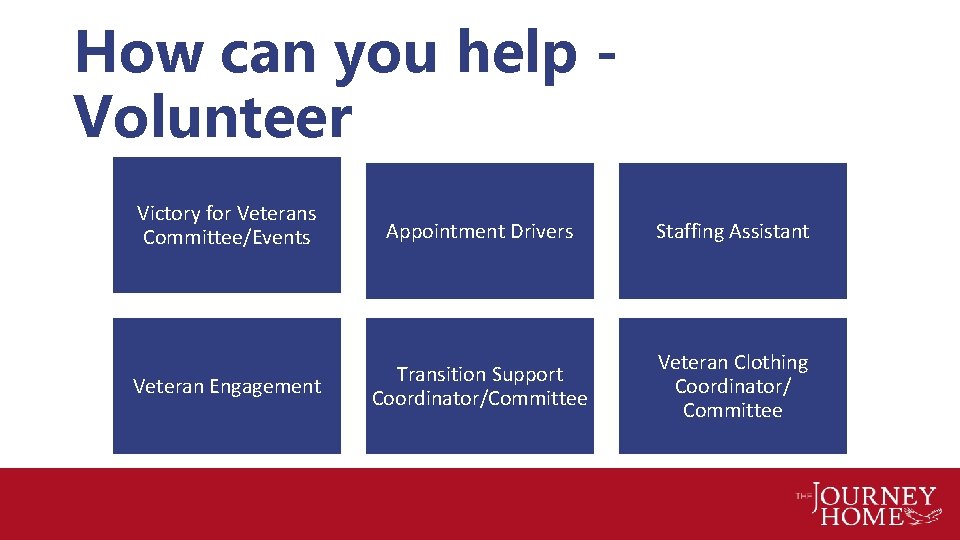 How can you help - Volunteer

Victory for Veterans Committee/Events

Appointment Drivers

Staffing Assistant

Veteran Engagement

Transition Support Coordinator/Committee

Veteran Clothing Coordinator/ Committee

THE JOURNEY HOME